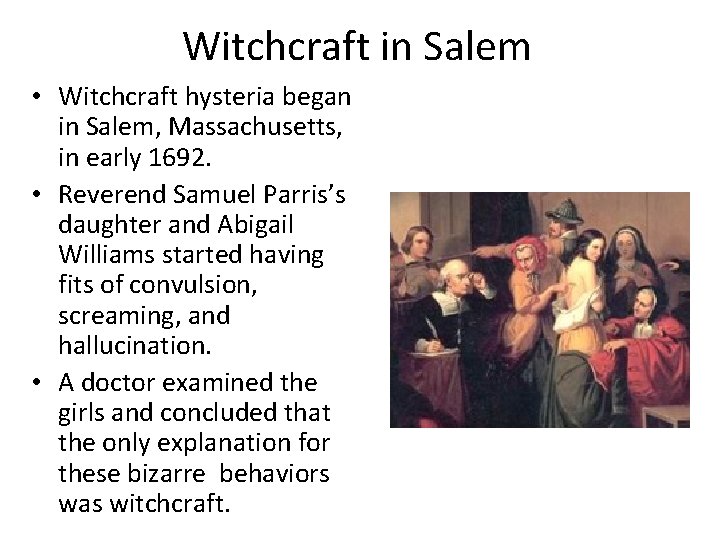 Witchcraft in Salem

• Witchcraft hysteria began in Salem, Massachusetts, in early 1692.

• Reverend Samuel Parris's daughter and Abigail Williams started having fits of convulsion, screaming, and hallucination.

• A doctor examined the girls and concluded that the only explanation for these bizarre behaviors was witchcraft.